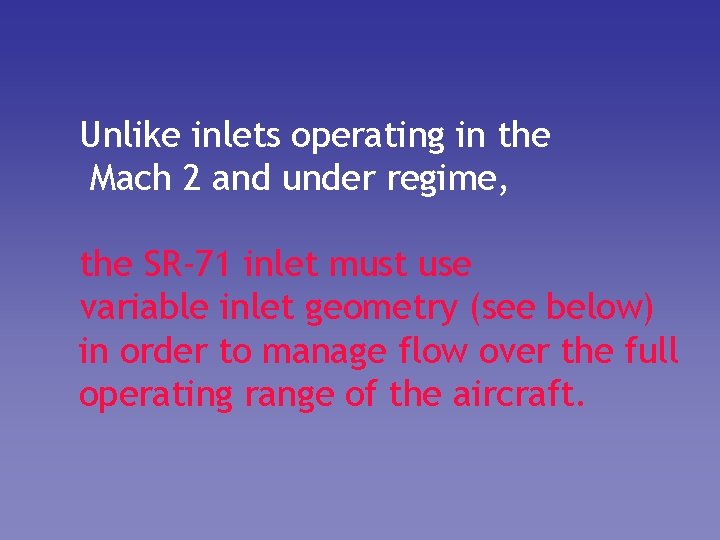 Unlike inlets operating in the Mach 2 and under regime,

the SR-71 inlet must use variable inlet geometry (see below) in order to manage flow over the full operating range of the aircraft.